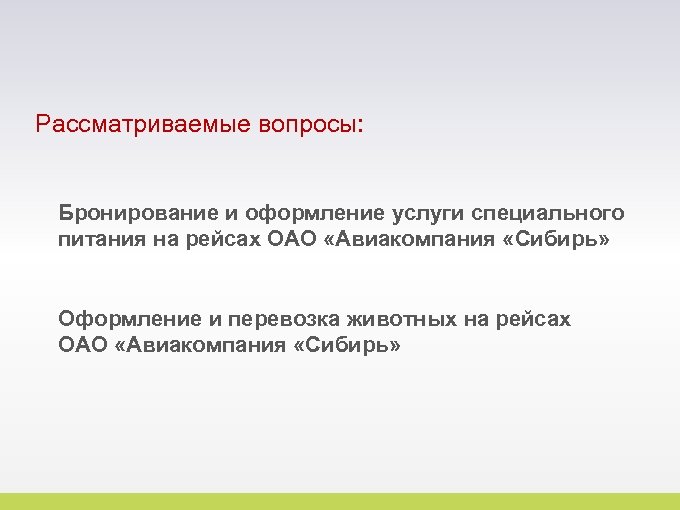 Рассматриваемые вопросы:

Бронирование и оформление услуги специального питания на рейсах ОАО «Авиакомпания «Сибирь»

Оформление и перевозка животных на рейсах ОАО «Авиакомпания «Сибирь»